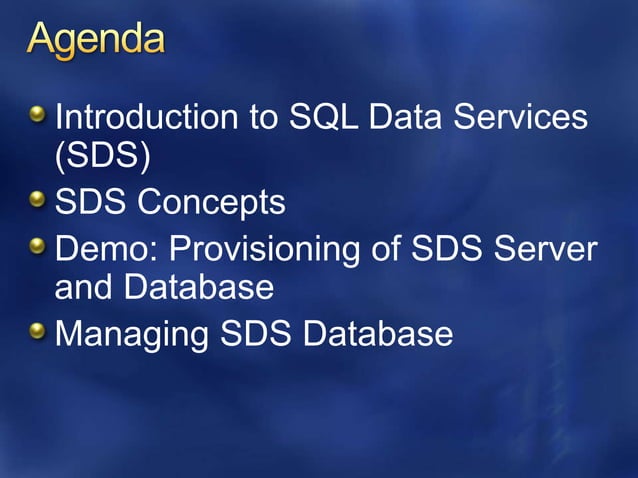 Agenda

Introduction to SQL Data Services (SDS)

SDS Concepts

Demo: Provisioning of SDS Server and Database

Managing SDS Database